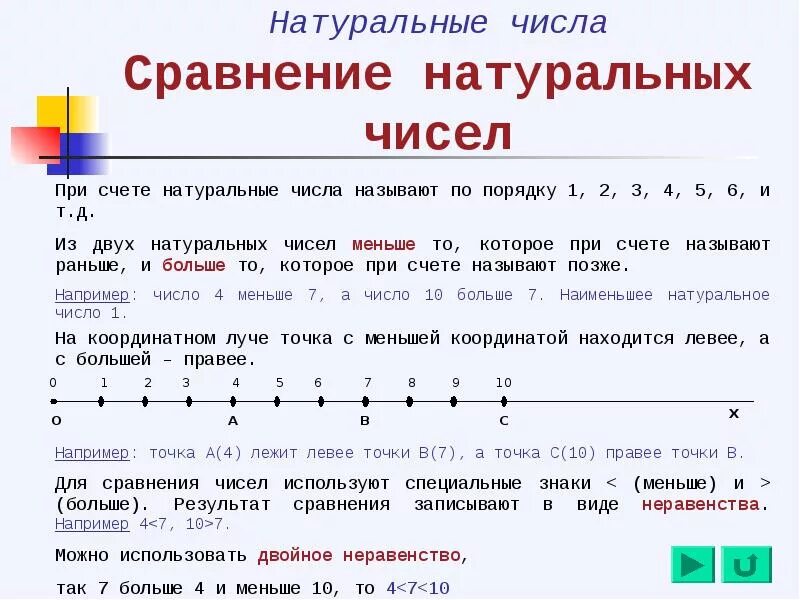 Натуральные числа

Сравнение натуральных чисел

При счете натуральные числа называют по порядку 1, 2, 3, 4, 5, 6, и т.д.

Из двух натуральных чисел меньше то, которое при счете называют раньше, и больше то, которое при счете называют позже.

Например: число 4 меньше 7, а число 10 больше 7. Наименьшее натуральное число 1.

На координатном луче точка с меньшей координатой находится левее, а с большей – правее.

0 1 2 3 4 5 6 7 8 9 10

O A B C x

Например: точка A(4) лежит левее точки B(7), а точка C(10) правее точки B.

Для сравнения чисел используют специальные знаки < (меньше) и > (больше). Результат сравнения записывают в виде неравенства. Например 4<7, 10>7.

Можно использовать двойное неравенство,

так 7 больше 4 и меньше 10, то 4<7<10